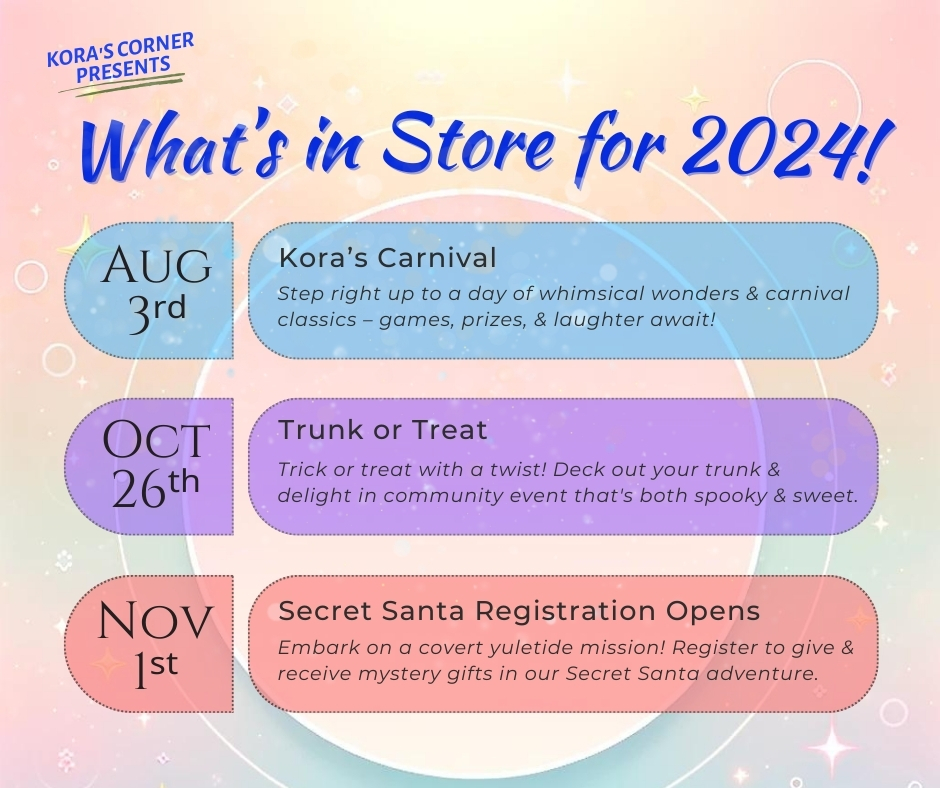 KORA'S CORNER PRESENTS

What's in Store for 2024!

AUG 3rd

Kora's Carnival

Step right up to a day of whimsical wonders & carnival classics – games, prizes, & laughter await!

OCT 26th

Trunk or Treat

Trick or treat with a twist! Deck out your trunk & delight in community event that's both spooky & sweet.

NOV 1st

Secret Santa Registration Opens

Embark on a covert yuletide mission! Register to give & receive mystery gifts in our Secret Santa adventure.